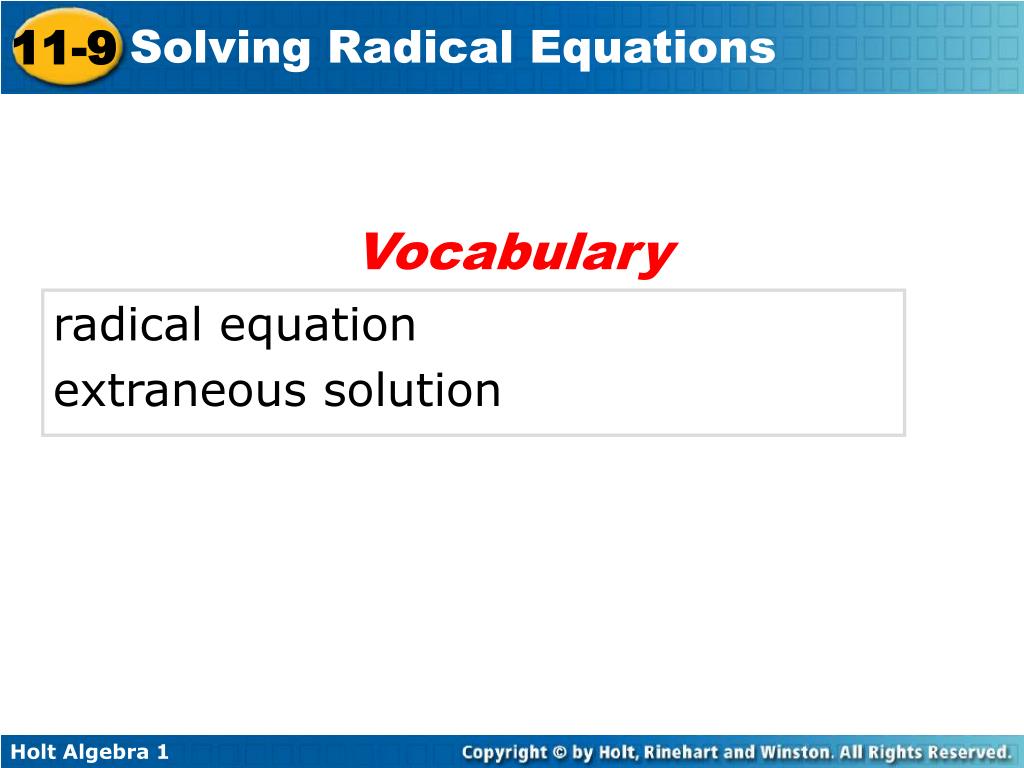 11-9 Solving Radical Equations

Vocabulary

radical equation
extraneous solution

Holt Algebra 1

Copyright © by Holt, Rinehart and Winston. All Rights Reserved.